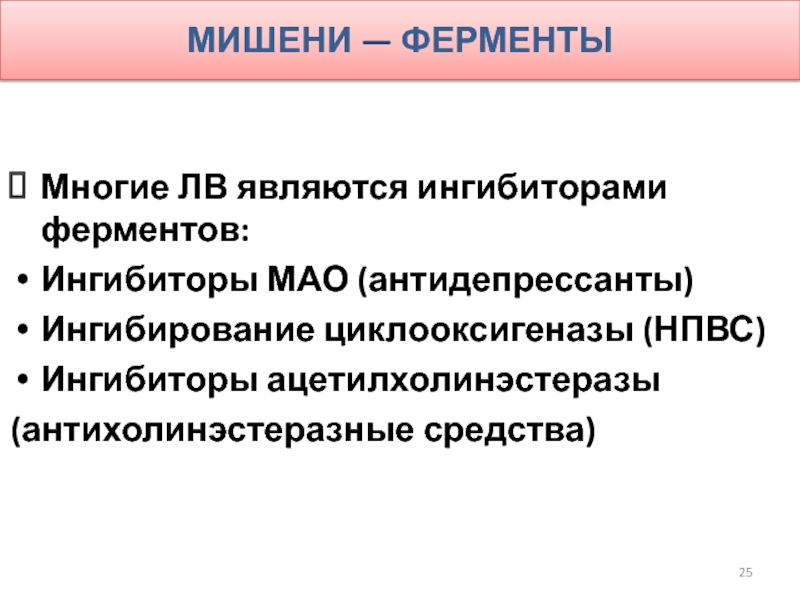 МИШЕНИ — ФЕРМЕНТЫ

 Многие ЛВ являются ингибиторами ферментов:

• Ингибиторы МАО (антидепрессанты)

• Ингибирование циклооксигеназы (НПВС)

• Ингибиторы ацетилхолинэстеразы

(антихолинэстеразные средства)

25